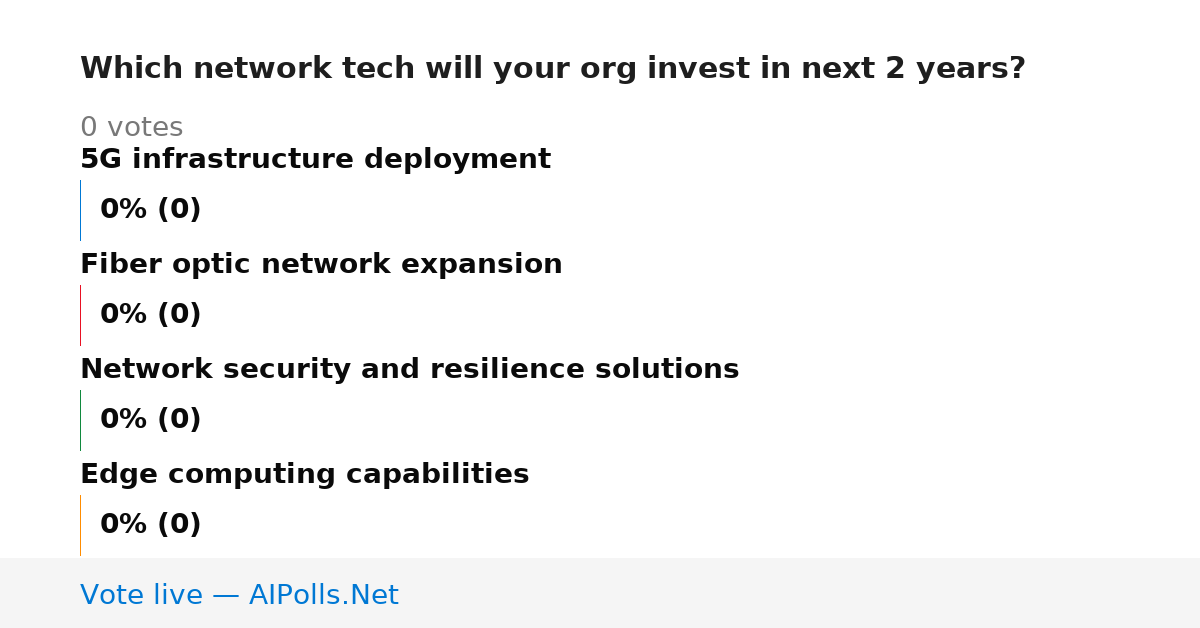 Which network tech will your org invest in next 2 years?

0 votes

5G infrastructure deployment

0% (0)

Fiber optic network expansion

0% (0)

Network security and resilience solutions

0% (0)

Edge computing capabilities

0% (0)

Vote live — AIPolls.Net